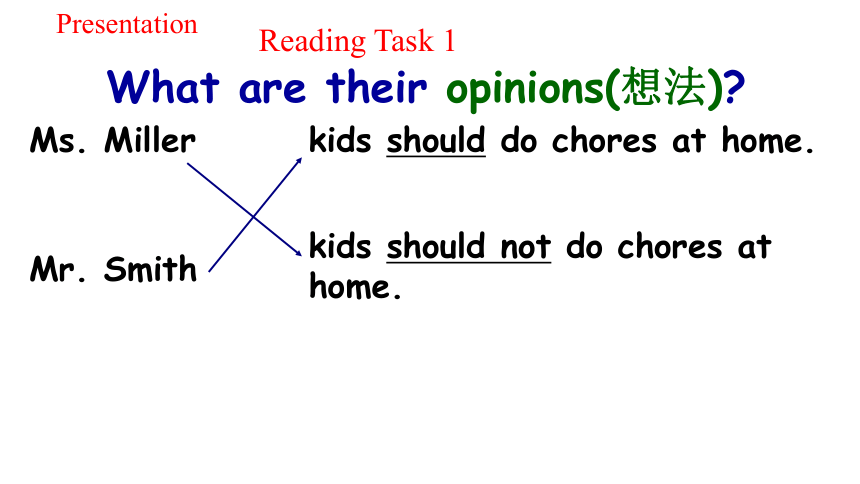 Presentation

Reading Task 1

What are their opinions(想法)?

Ms. Miller

Mr. Smith

kids should do chores at home.

kids should not do chores at home.